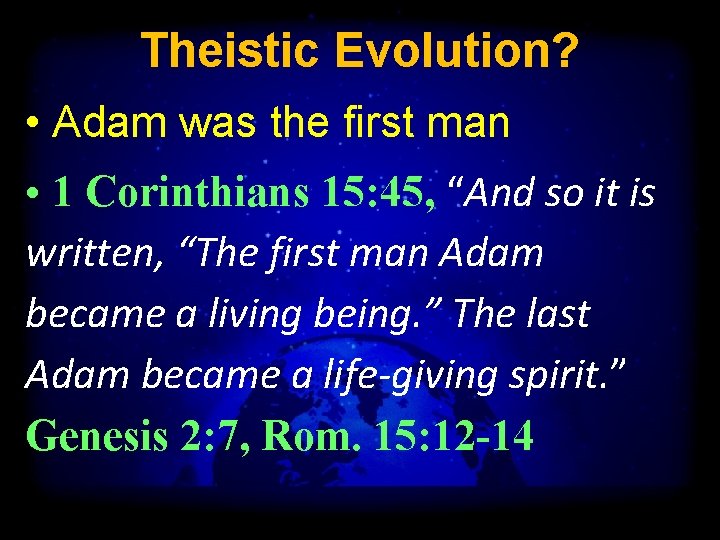 Theistic Evolution?

• Adam was the first man

• 1 Corinthians 15:45, “And so it is written, “The first man Adam became a living being.” The last Adam became a life-giving spirit.” Genesis 2:7, Rom. 15:12-14